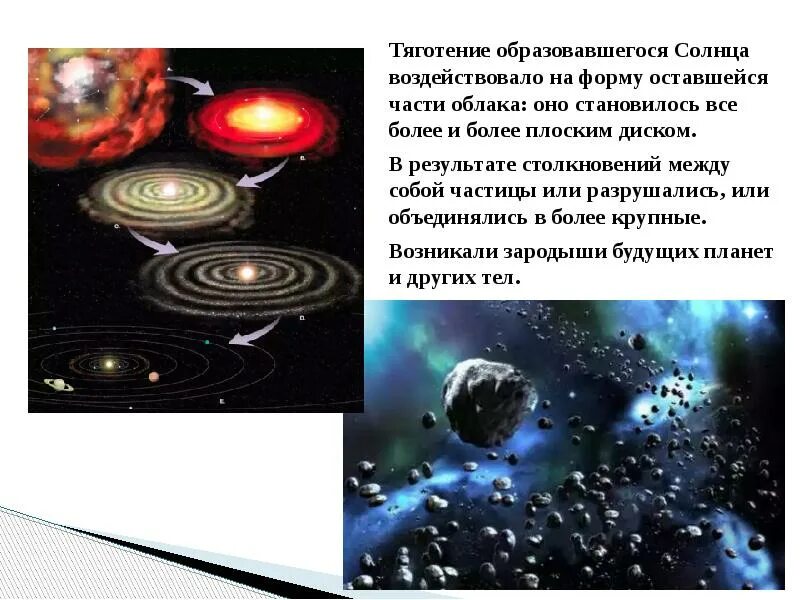 Тяготение образовавшегося Солнца воздействовало на форму оставшейся части облака: оно становилось все более и более плоским диском.

В результате столкновений между собой частицы или разрушались, или объединялись в более крупные.

Возникали зародыши будущих планет и других тел.